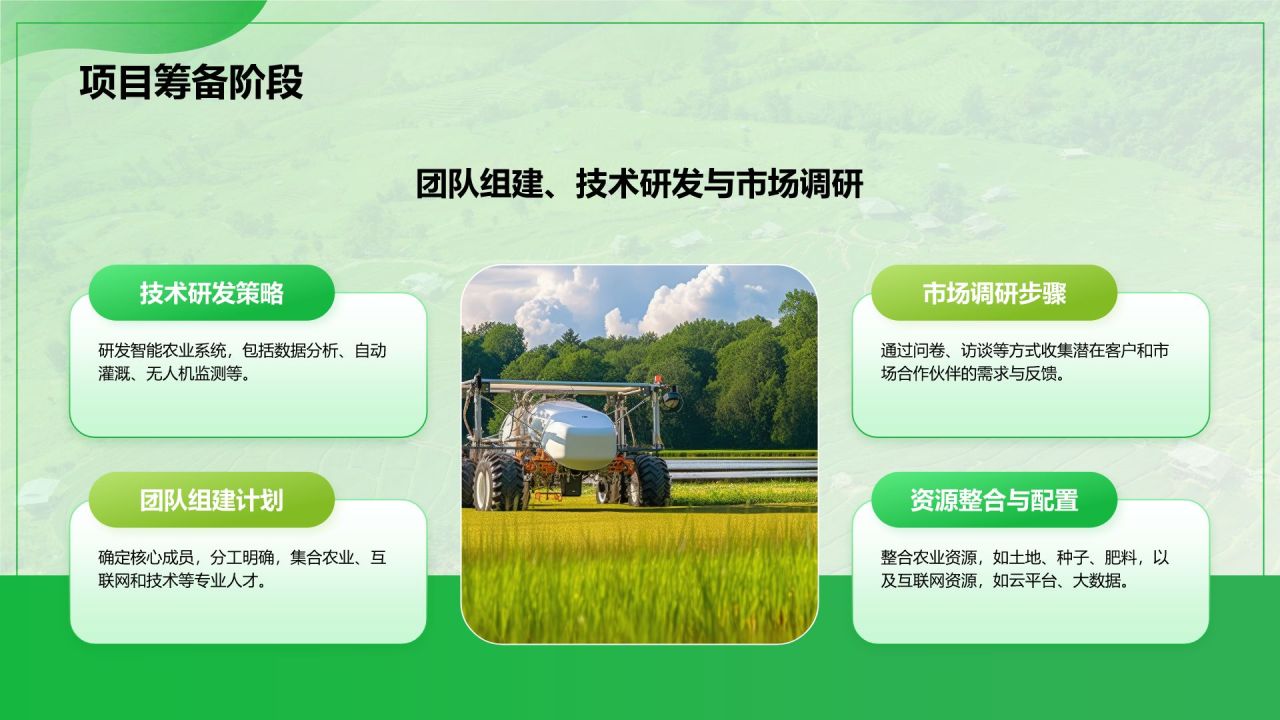 项目筹备阶段

团队组建、技术研发与市场调研

技术研发策略

研发智能农业系统，包括数据分析、自动灌溉、无人机监测等。

团队组建计划

确定核心成员，分工明确，集合农业、互联网和技术等专业人才。

市场调研步骤

通过问卷、访谈等方式收集潜在客户和市场合作伙伴的需求与反馈。

资源整合与配置

整合农业资源，如土地、种子、肥料，以及互联网资源，如云平台、大数据。